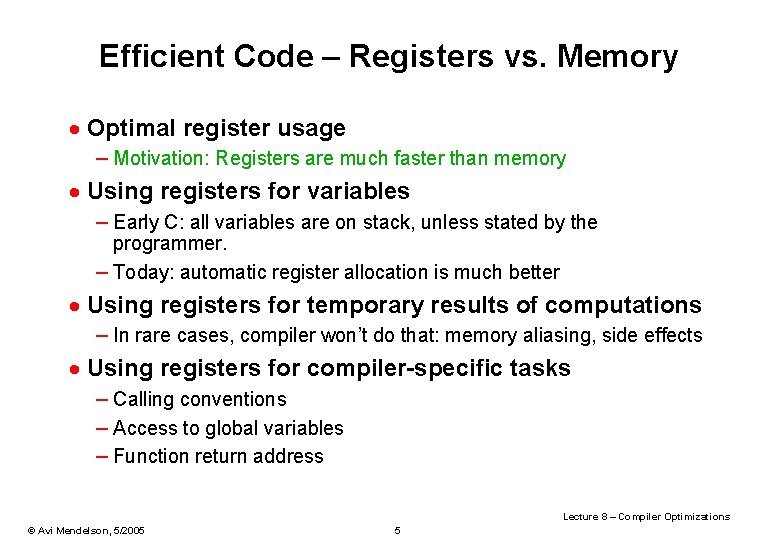 Efficient Code – Registers vs. Memory

• Optimal register usage
– Motivation: Registers are much faster than memory

• Using registers for variables
– Early C: all variables are on stack, unless stated by the programmer.
– Today: automatic register allocation is much better

• Using registers for temporary results of computations
– In rare cases, compiler won't do that: memory aliasing, side effects

• Using registers for compiler-specific tasks
– Calling conventions
– Access to global variables
– Function return address

Lecture 8 – Compiler Optimizations

© Avi Mendelson, 5/2005

5